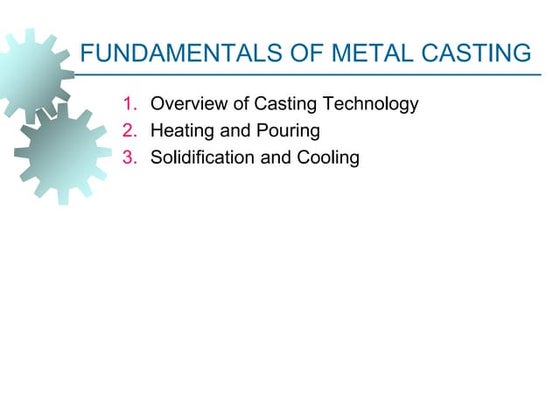 FUNDAMENTALS OF METAL CASTING

1. Overview of Casting Technology
2. Heating and Pouring
3. Solidification and Cooling